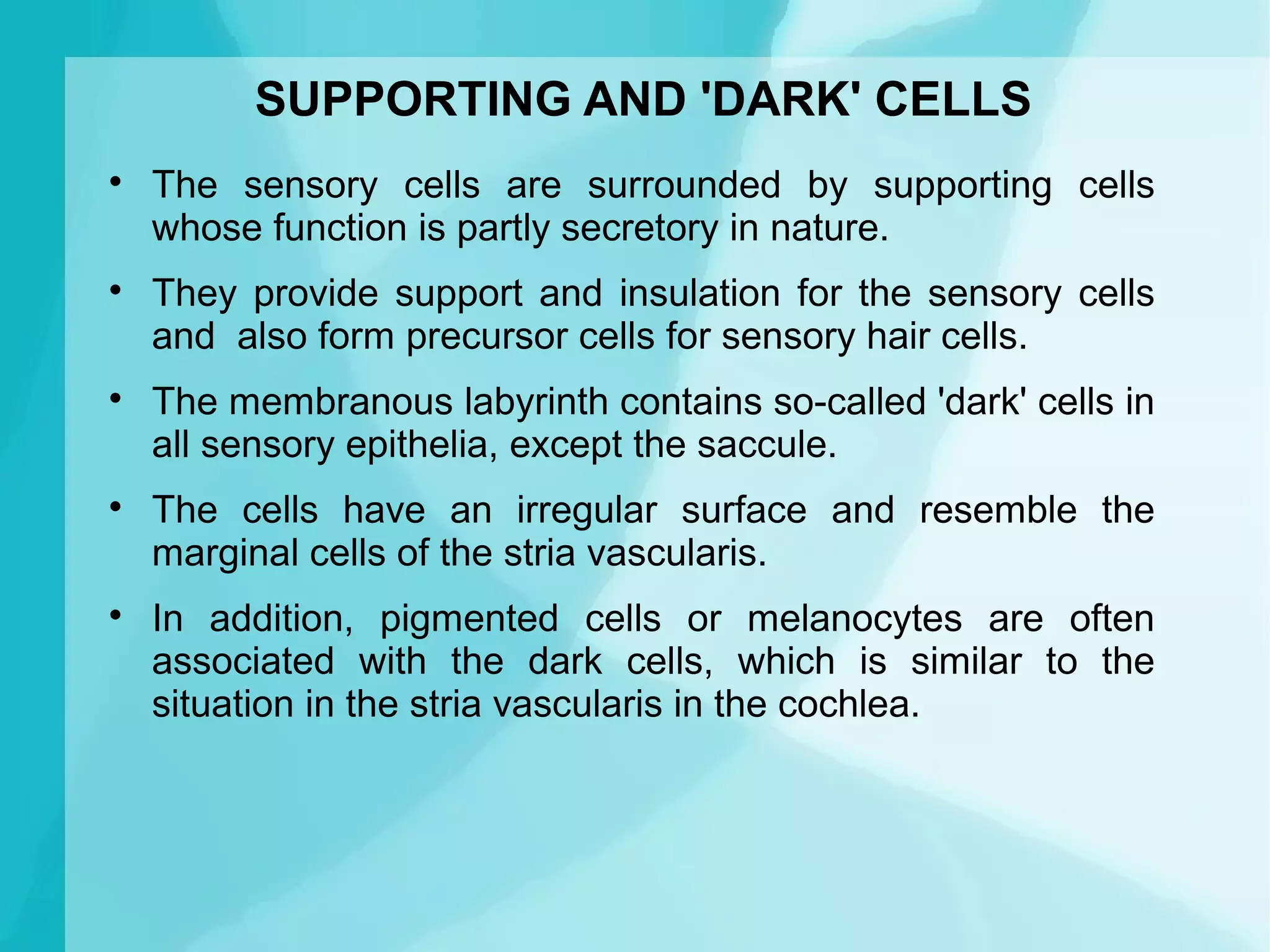 SUPPORTING AND 'DARK' CELLS

• The sensory cells are surrounded by supporting cells whose function is partly secretory in nature.

• They provide support and insulation for the sensory cells and also form precursor cells for sensory hair cells.

• The membranous labyrinth contains so-called 'dark' cells in all sensory epithelia, except the saccule.

• The cells have an irregular surface and resemble the marginal cells of the stria vascularis.

• In addition, pigmented cells or melanocytes are often associated with the dark cells, which is similar to the situation in the stria vascularis in the cochlea.